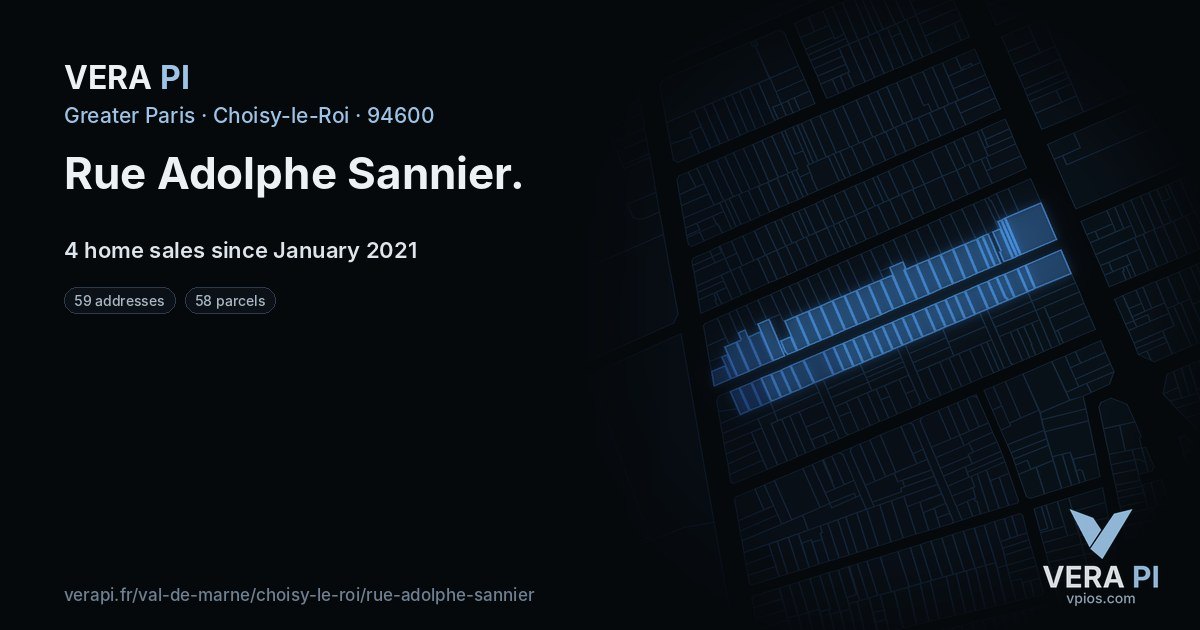 VERA PI

Greater Paris · Choisy-le-Roi · 94600

Rue Adolphe Sannier.

4 home sales since January 2021

59 addresses

58 parcels

verapi.fr/val-de-marne/choisy-le-roi/rue-adolphe-sannier

VERA PI
vpios.com